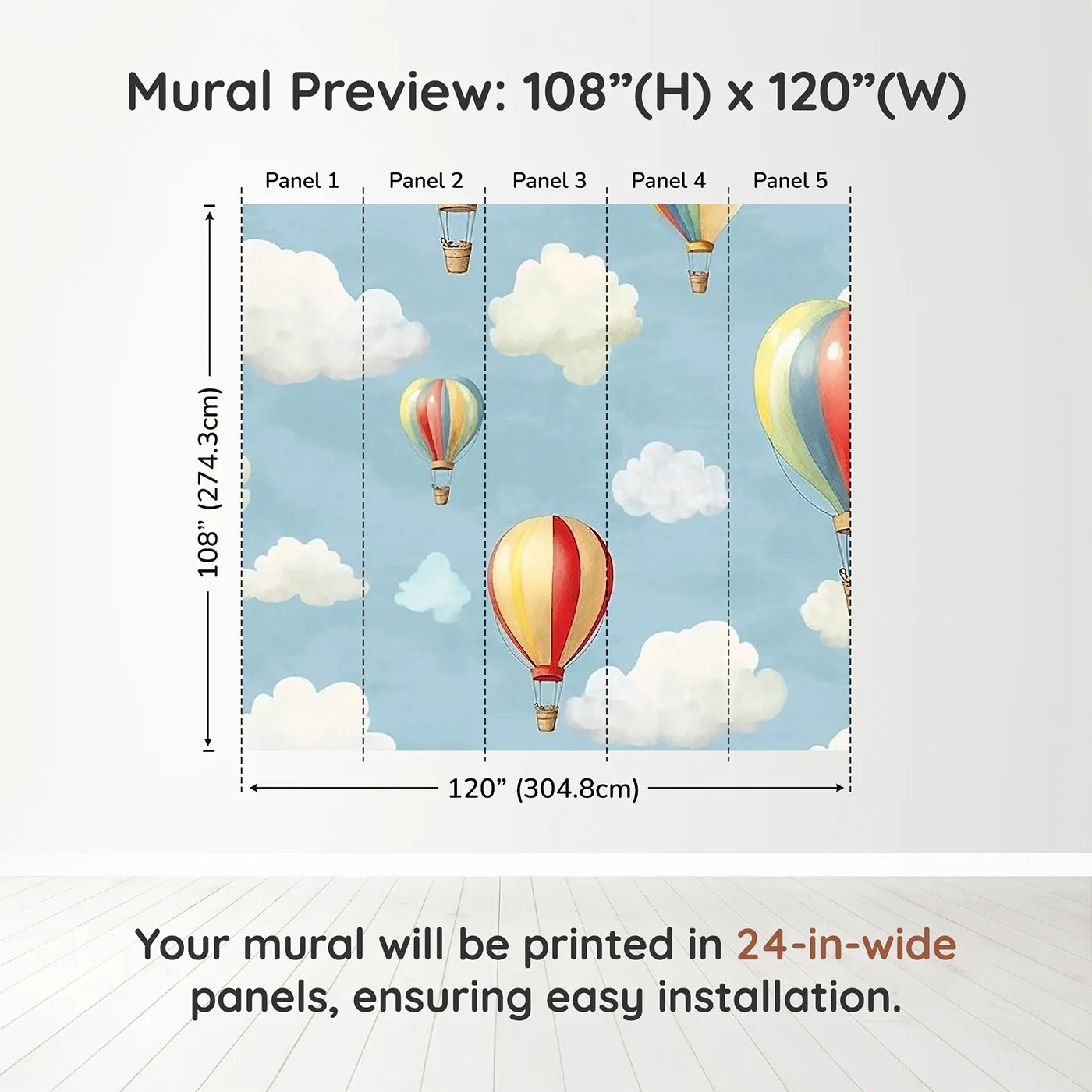 Mural Preview: 108”(H) x 120”(W)

Panel 1 Panel 2 Panel 3 Panel 4 Panel 5

108” (274.3cm)

120” (304.8cm)

Your mural will be printed in 24-in-wide panels, ensuring easy installation.